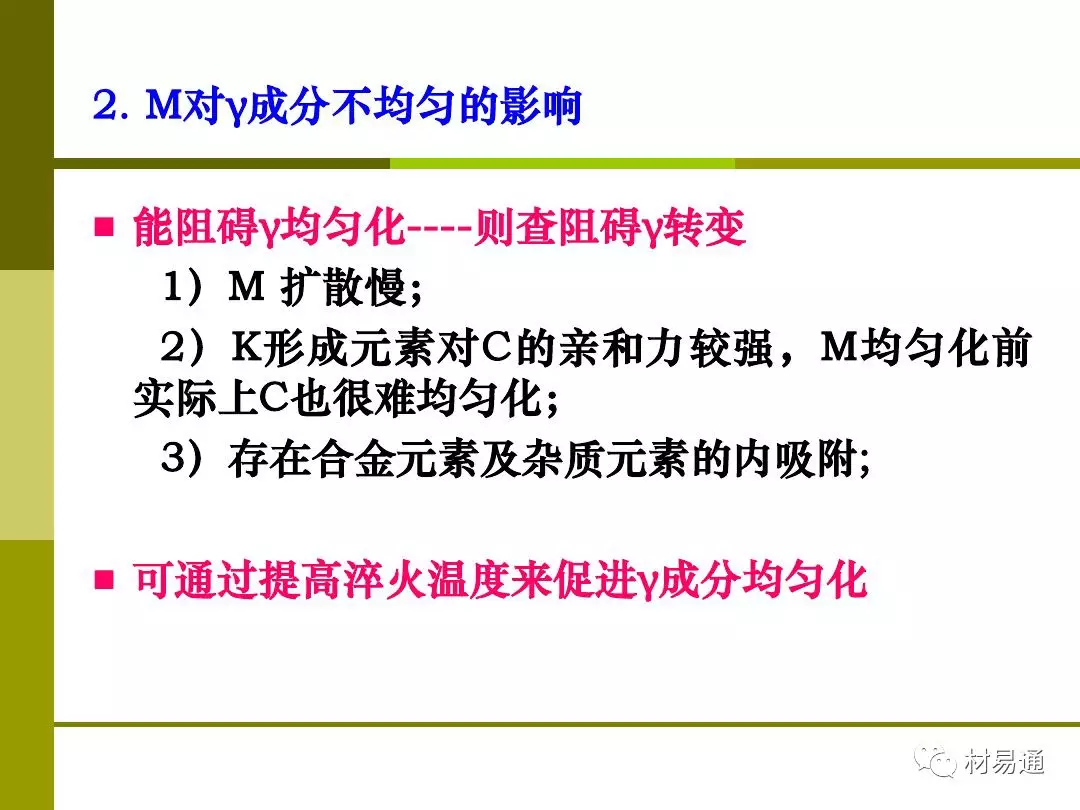 2. M对γ成分不均匀的影响

■ 能阻碍γ均匀化----则查阻碍γ转变

1）M 扩散慢；

2）K形成元素对C的亲和力较强，M均匀化前实际上C也很难均匀化；

3）存在合金元素及杂质元素的内吸附；

■ 可通过提高淬火温度来促进γ成分均匀化

材易通